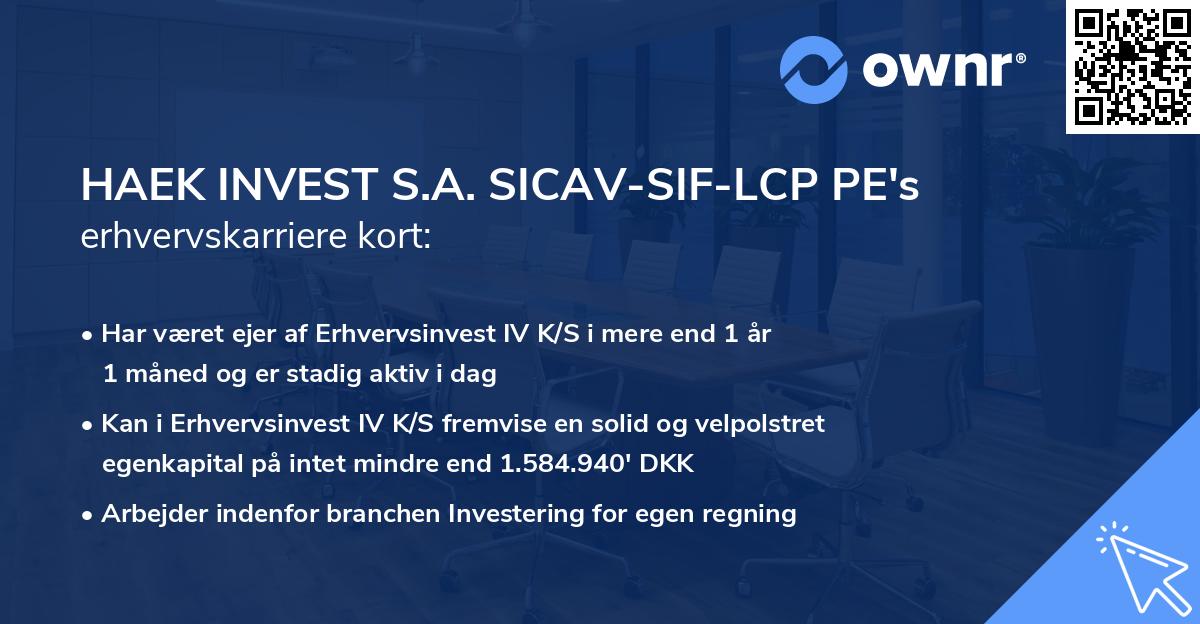 ownr®

HAEK INVEST S.A. SICAV-SIF-LCP PE's erhvervskarriere kort:

• Har været ejer af Erhvervsinvest IV K/S i mere end 1 år 1 måned og er stadig aktiv i dag

• Kan i Erhvervsinvest IV K/S fremvise en solid og velpolstret egenkapital på intet mindre end 1.584.940' DKK

• Arbejder indenfor branchen Investering for egen regning